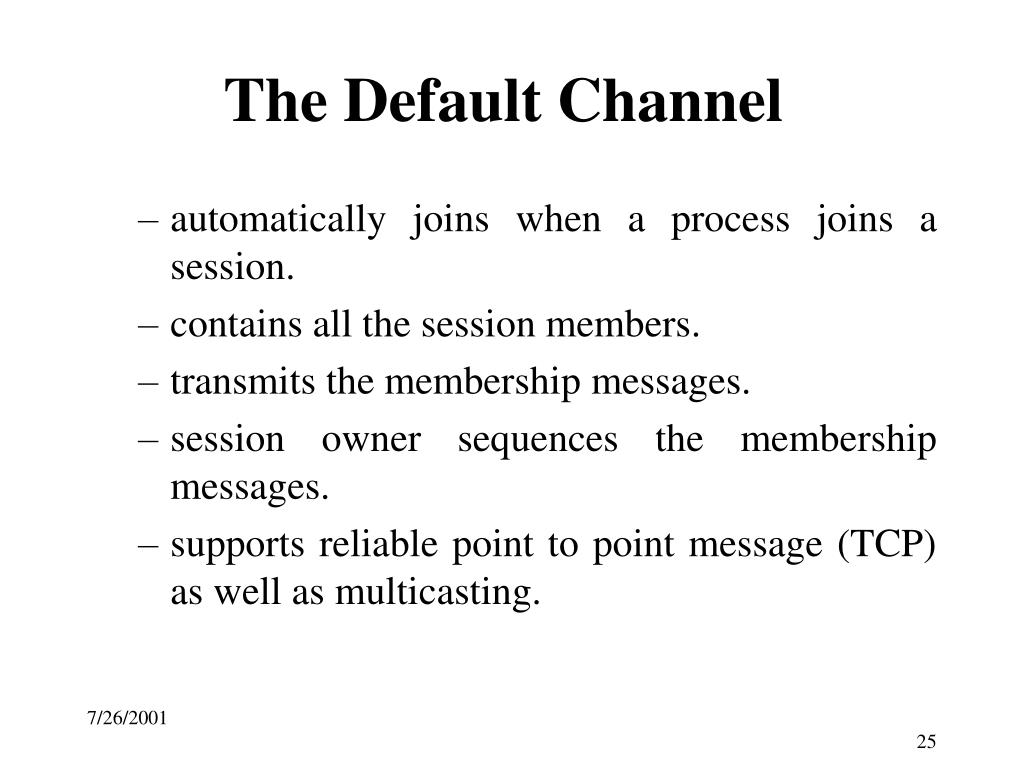 The Default Channel

– automatically joins when a process joins a session.

– contains all the session members.

– transmits the membership messages.

– session owner sequences the membership messages.

– supports reliable point to point message (TCP) as well as multicasting.

7/26/2001

25